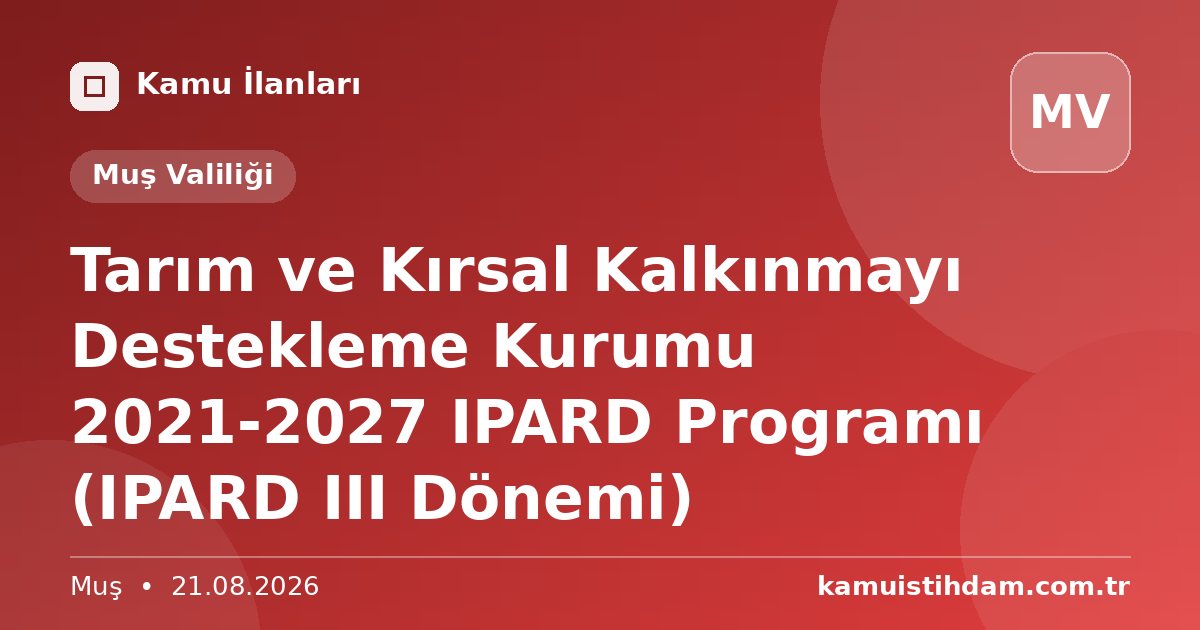 Kamu İlanları

MV

Muş Valiliği

Tarım ve Kırsal Kalkınmayı Destekleme Kurumu 2021-2027 IPARD Programı (IPARD III Dönemi)

Muş • 21.08.2026

kamuistihdam.com.tr